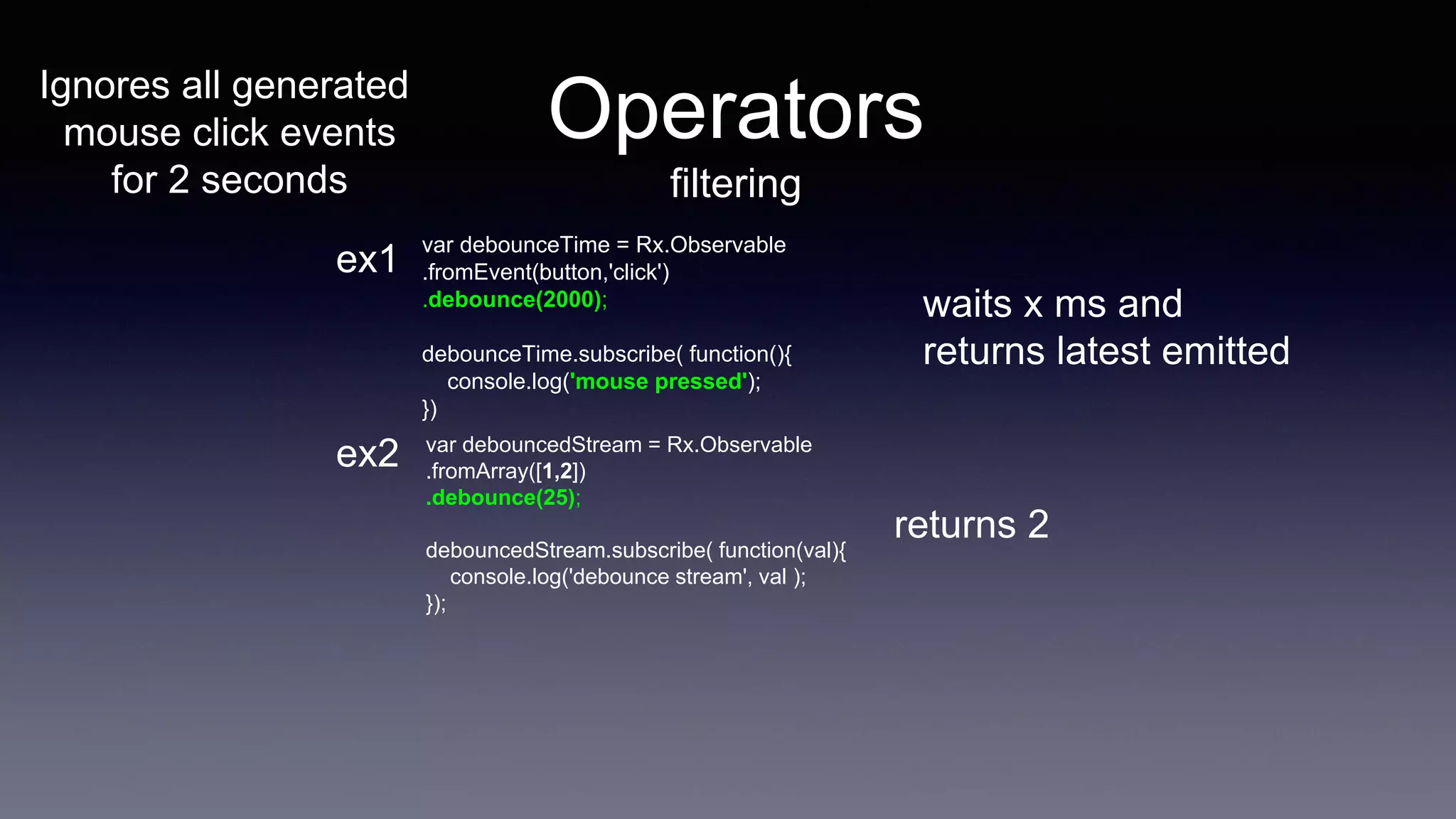 Ignores all generated mouse click events for 2 seconds

Operators

filtering

ex1

var debounceTime = Rx.Observable
.fromEvent(button,'click')
.debounce(2000);

debounceTime.subscribe( function(){
console.log('mouse pressed');
})

waits x ms and returns latest emitted

ex2

var debouncedStream = Rx.Observable
.fromArray([1,2])
.debounce(25);

debouncedStream.subscribe( function(val){
console.log('debounce stream', val );
});

returns 2